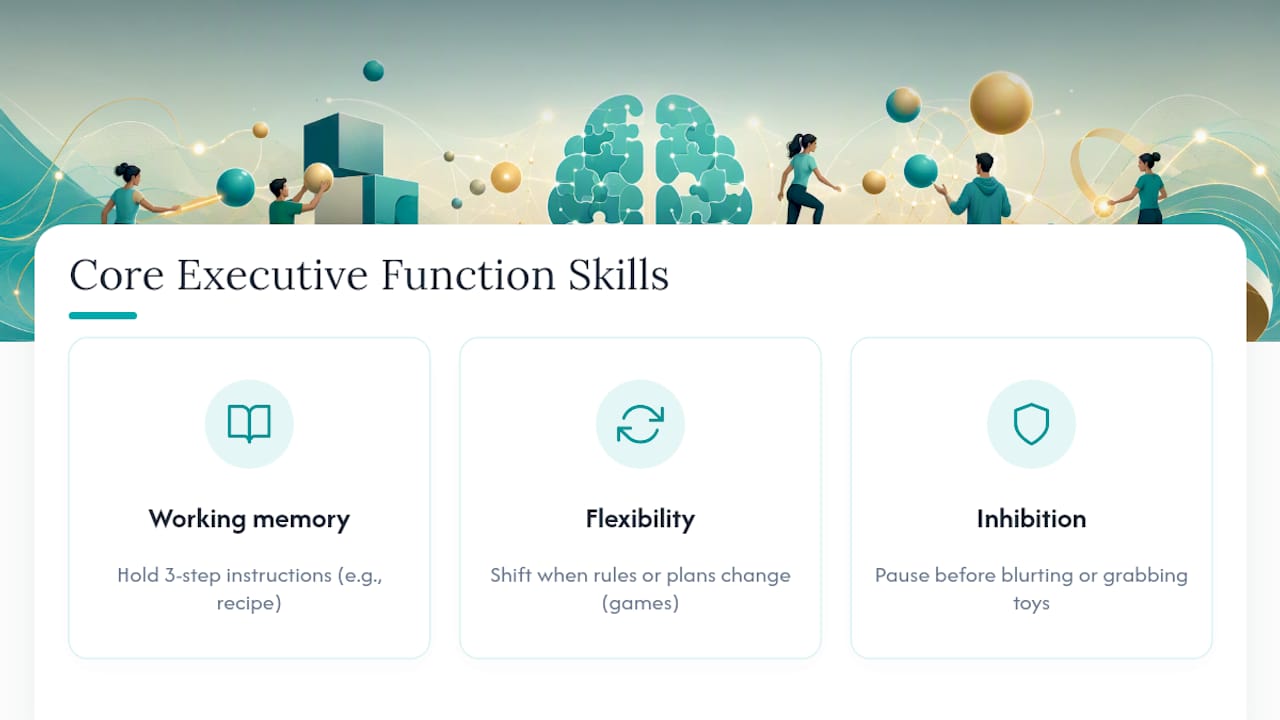 Core Executive Function Skills

Working memory

Hold 3-step instructions (e.g., recipe)

Flexibility

Shift when rules or plans change (games)

Inhibition

Pause before blurting or grabbing toys